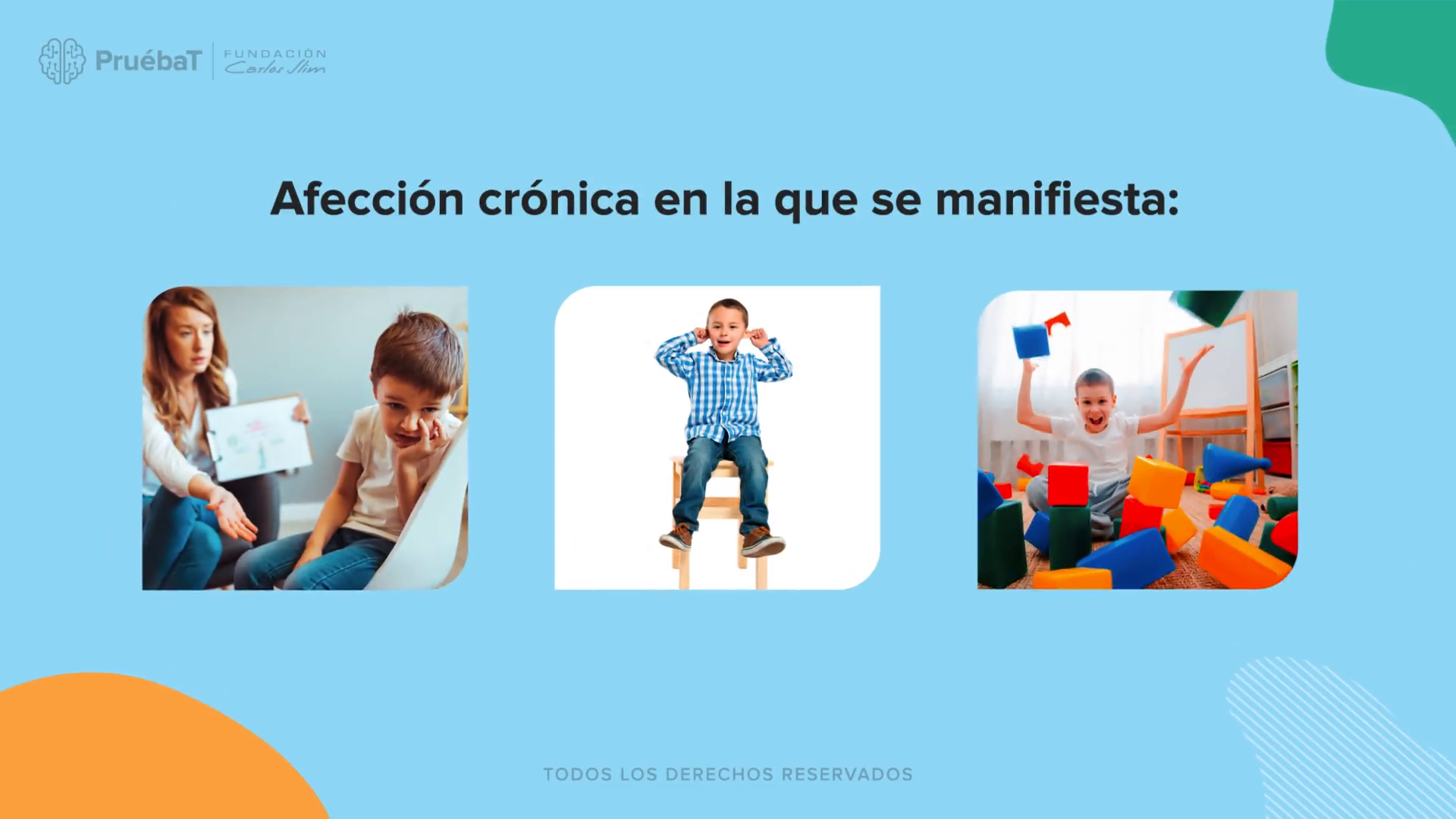 PruébaT FUNDACIÓN Carlos Slim

Afección crónica en la que se manifiesta:

TODOS LOS DERECHOS RESERVADOS